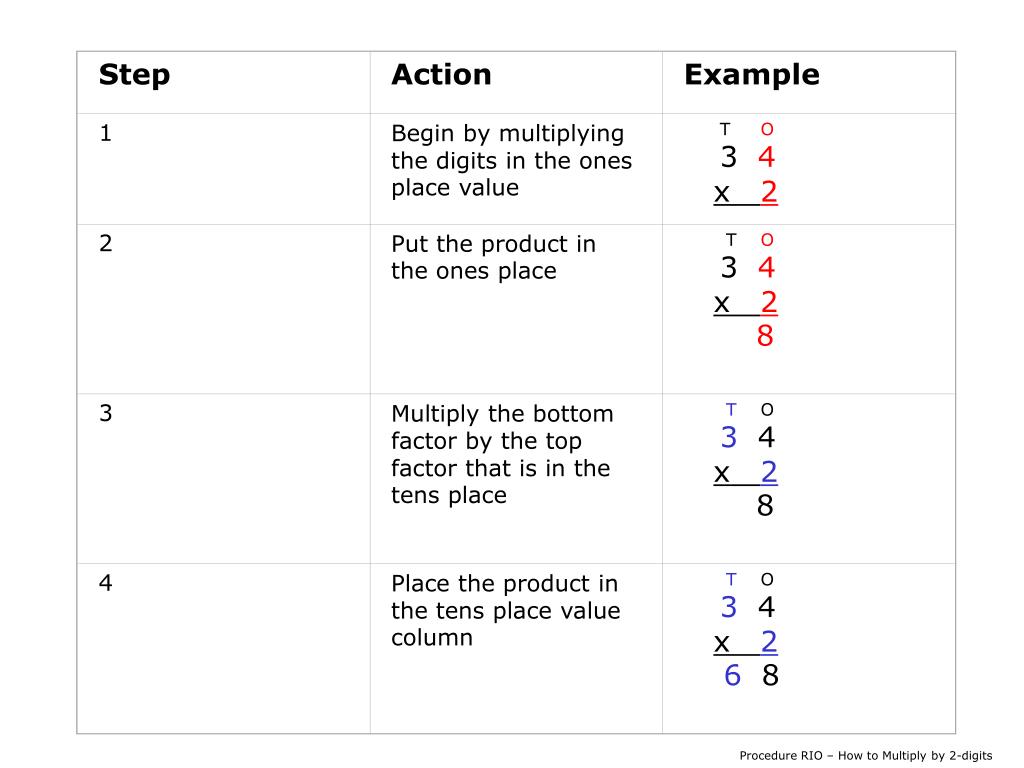 | Step | Action | Example |
|---|---|---|
| 1 | Begin by multiplying the digits in the ones place value | T O<br>3 4<br>x 2 |
| 2 | Put the product in the ones place | T O<br>3 4<br>x 2<br>8 |
| 3 | Multiply the bottom factor by the top factor that is in the tens place | T O<br>3 4<br>x 2<br>8 |
| 4 | Place the product in the tens place value column | T O<br>3 4<br>x 2<br>6 8 |

Procedure RIO – How to Multiply by 2-digits